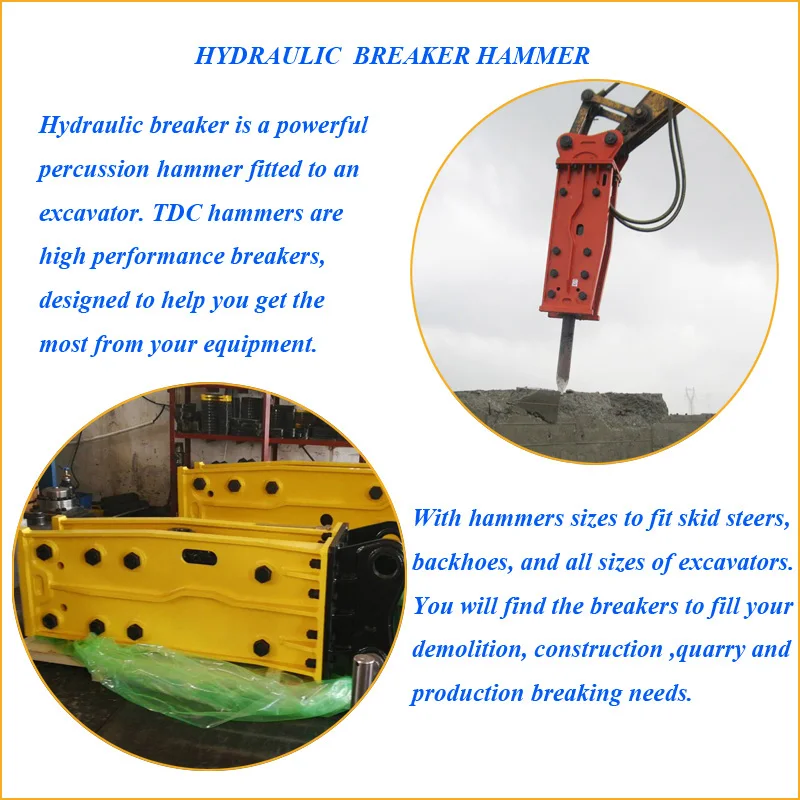 HYDRAULIC BREAKER HAMMER

Hydraulic breaker is a powerful percussion hammer fitted to an excavator. TDC hammers are high performance breakers, designed to help you get the most from your equipment.

With hammers sizes to fit skid steers, backhoes, and all sizes of excavators. You will find the breakers to fill your demolition, construction ,quarry and production breaking needs.